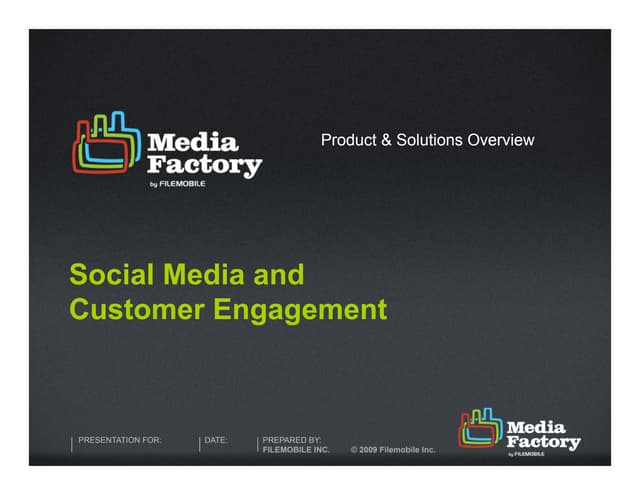 Media Factory
by FILEMOBILE

Product & Solutions Overview

Social Media and Customer Engagement

PRESENTATION FOR:

DATE:

PREPARED BY:
FILEMOBILE INC.

© 2009 Filemobile Inc.

Media Factory
by FILEMOBILE